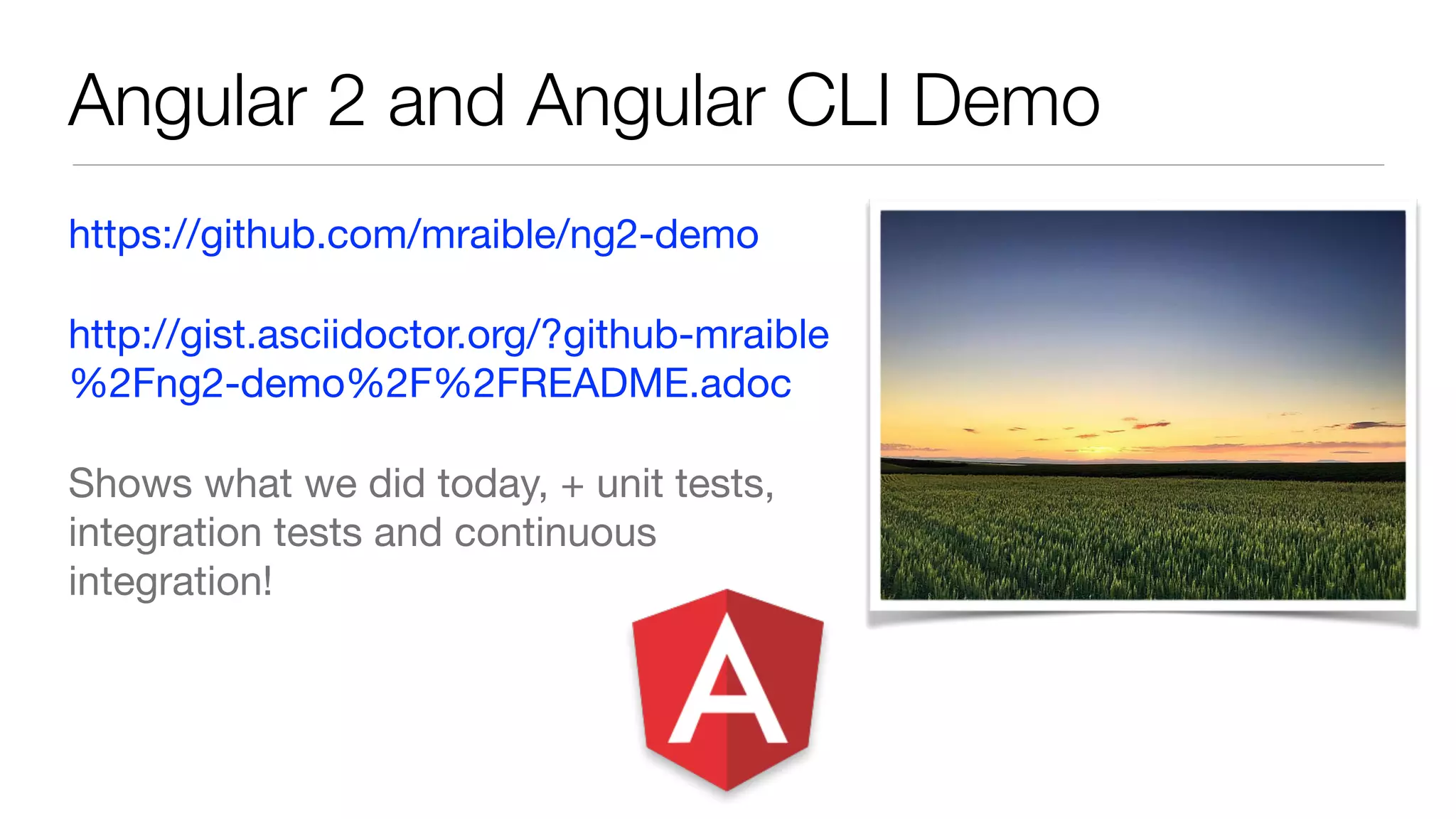 Angular 2 and Angular CLI Demo

https://github.com/mraible/ng2-demo

http://gist.asciidoctor.org/?github-mraible%2Fng2-demo%2F%2FREADME.adoc

Shows what we did today, + unit tests, integration tests and continuous integration!

A